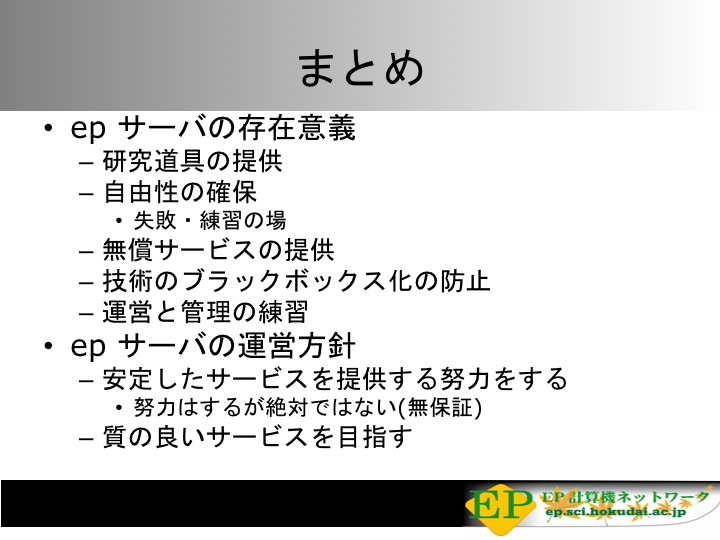 まとめ

• ep サーバの存在意義
– 研究道具の提供
– 自由性の確保
• 失敗・練習の場
– 無償サービスの提供
– 技術のブラックボックス化の防止
– 運営と管理の練習
• ep サーバの運営方針
– 安定したサービスを提供する努力をする
• 努力はするが絶対ではない(無保証)
– 質の良いサービスを目指す

EP
EP 計算機ネットワーク
ep.sci.hokudai.ac.jp